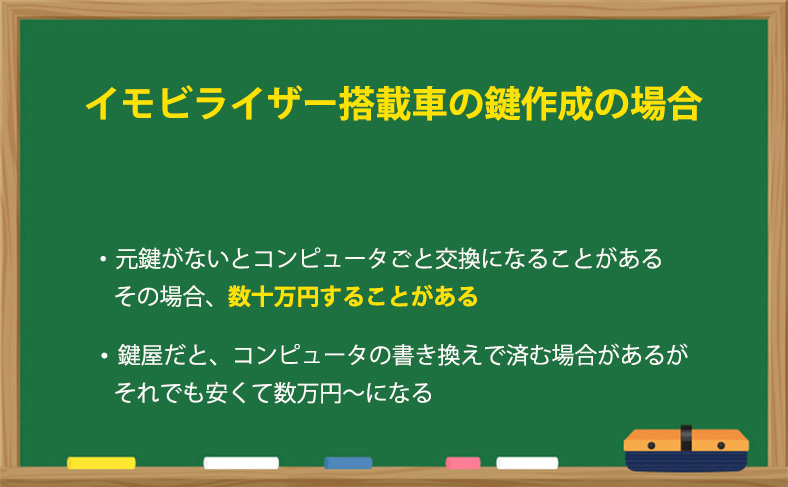 イモビライザー搭載車の鍵作成の場合

・元鍵がないとコンピュータごと交換になることがある
その場合、数十万円することがある

・鍵屋だと、コンピュータの書き換えで済む場合があるが
それでも安くて数万円〜になる